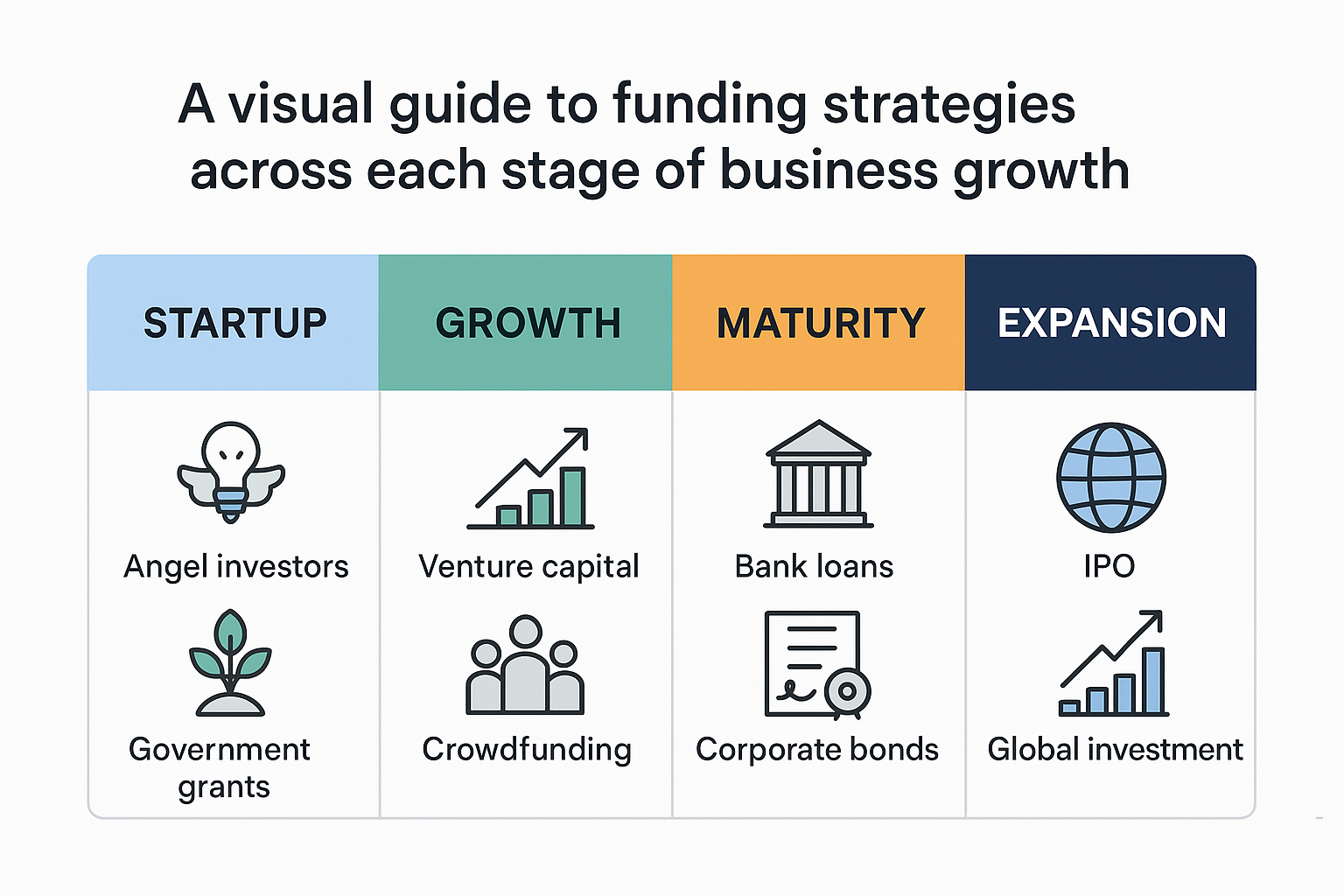 A visual guide to funding strategies across each stage of business growth

| STARTUP | GROWTH | MATURITY | EXPANSION |
|---|---|---|---|
| Angel investors | Venture capital | Bank loans | IPO |
| Government grants | Crowdfunding | Corporate bonds | Global investment |